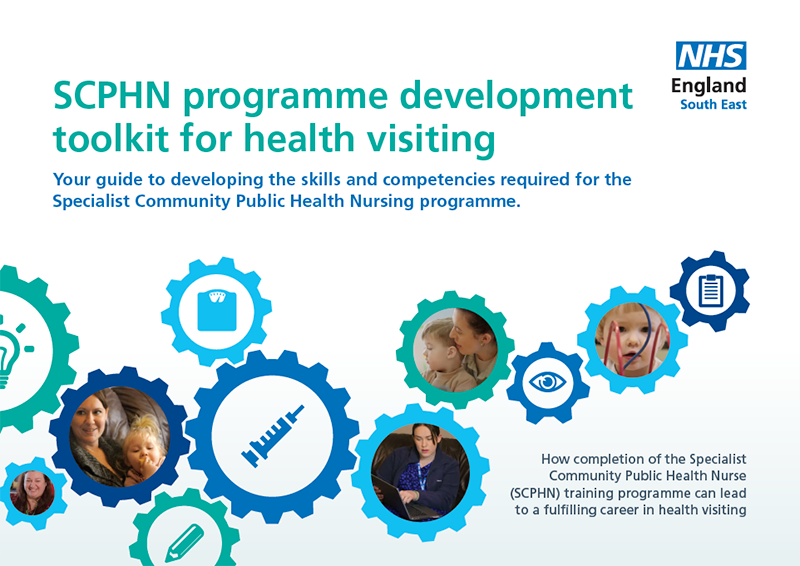 NHS
England
South East

SCPHN programme development toolkit for health visiting

Your guide to developing the skills and competencies required for the Specialist Community Public Health Nursing programme.

How completion of the Specialist Community Public Health Nurse (SCPHN) training programme can lead to a fulfilling career in health visiting